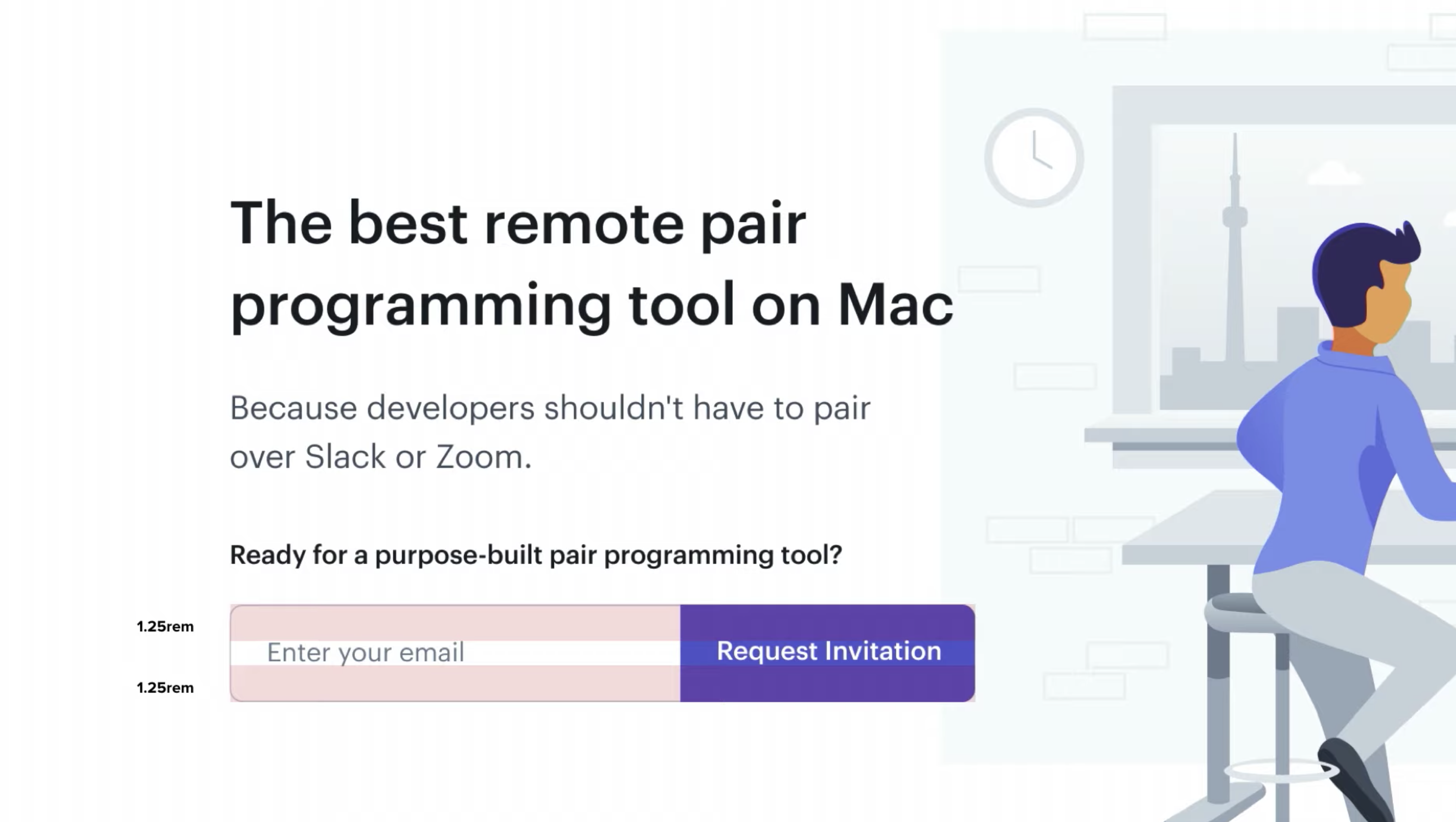 The best remote pair programming tool on Mac

Because developers shouldn't have to pair over Slack or Zoom.

Ready for a purpose-built pair programming tool?

1.25rem

Enter your email

Request Invitation

1.25rem